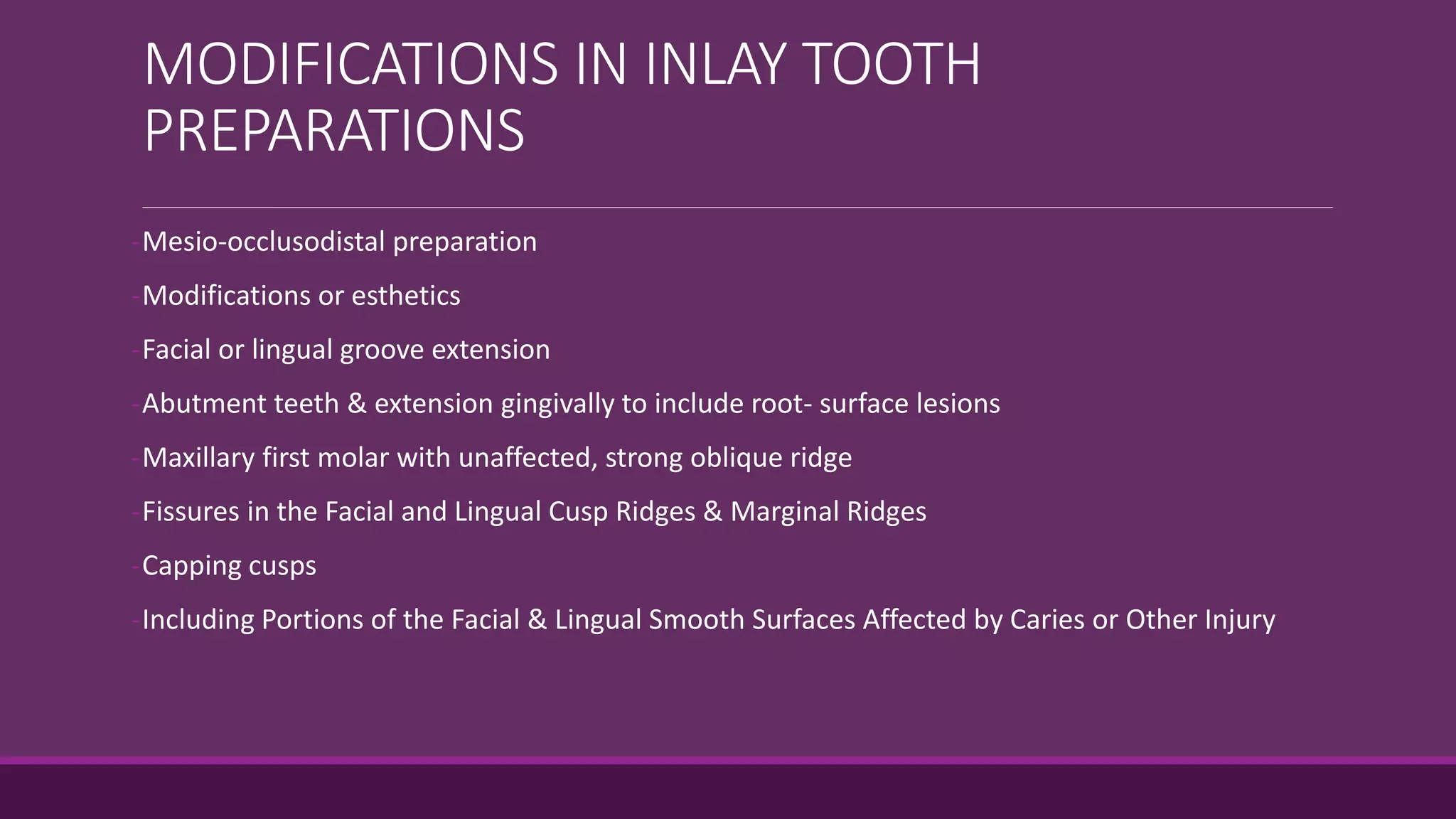 MODIFICATIONS IN INLAY TOOTH PREPARATIONS

-Mesio-occlusodistal preparation

-Modifications or esthetics

-Facial or lingual groove extension

-Abutment teeth & extension gingivally to include root- surface lesions

-Maxillary first molar with unaffected, strong oblique ridge

-Fissures in the Facial and Lingual Cusp Ridges & Marginal Ridges

-Capping cusps

-Including Portions of the Facial & Lingual Smooth Surfaces Affected by Caries or Other Injury